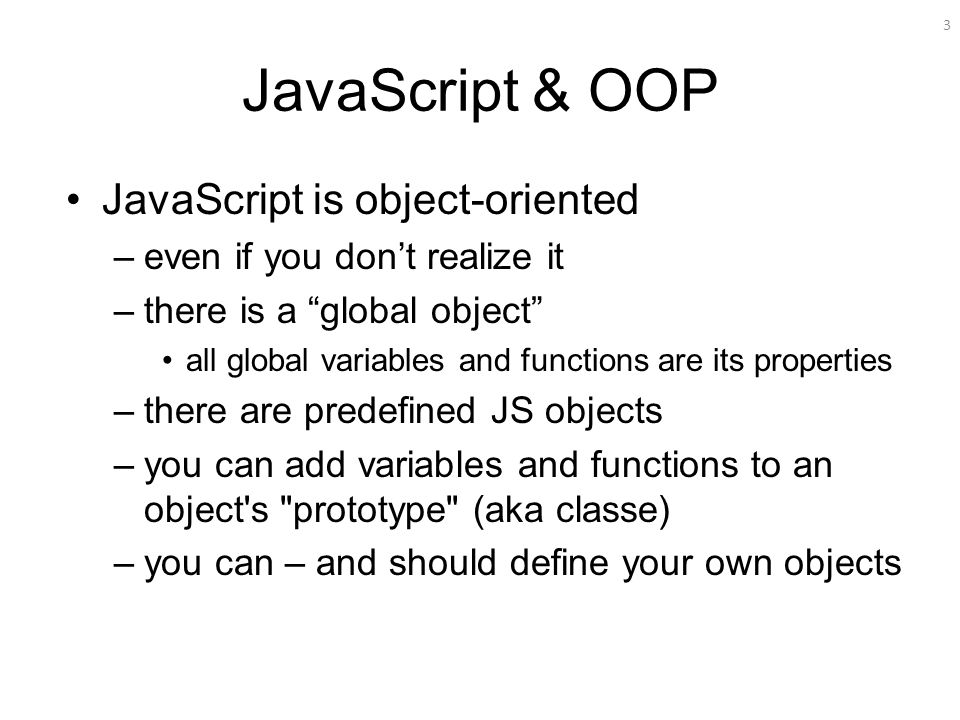 3

JavaScript & OOP

• JavaScript is object-oriented
– even if you don’t realize it
– there is a “global object”
• all global variables and functions are its properties
– there are predefined JS objects
– you can add variables and functions to an object's "prototype" (aka classe)
– you can – and should define your own objects